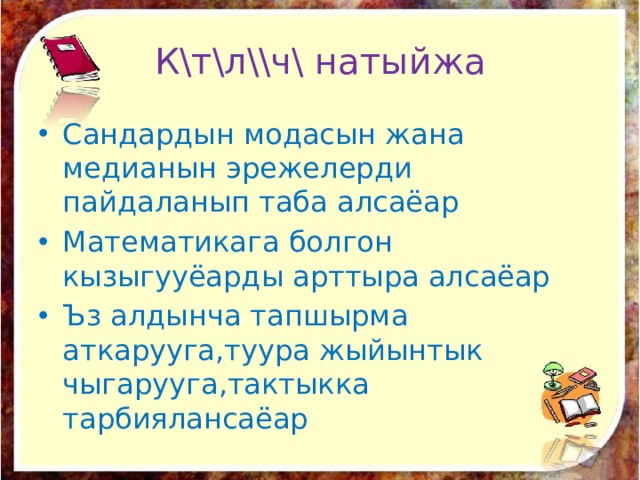 К\т\л\\ч\ натыйжа

• Сандардын модасын жана медианын эрежелерди пайдаланып таба алсаёар
• Математикага болгон кызыгууёарды арттыра алсаёар
• Ъз алдынча тапшырма аткарууга,туура жыйынтык чыгарууга,тактыкка тарбиялансаёар